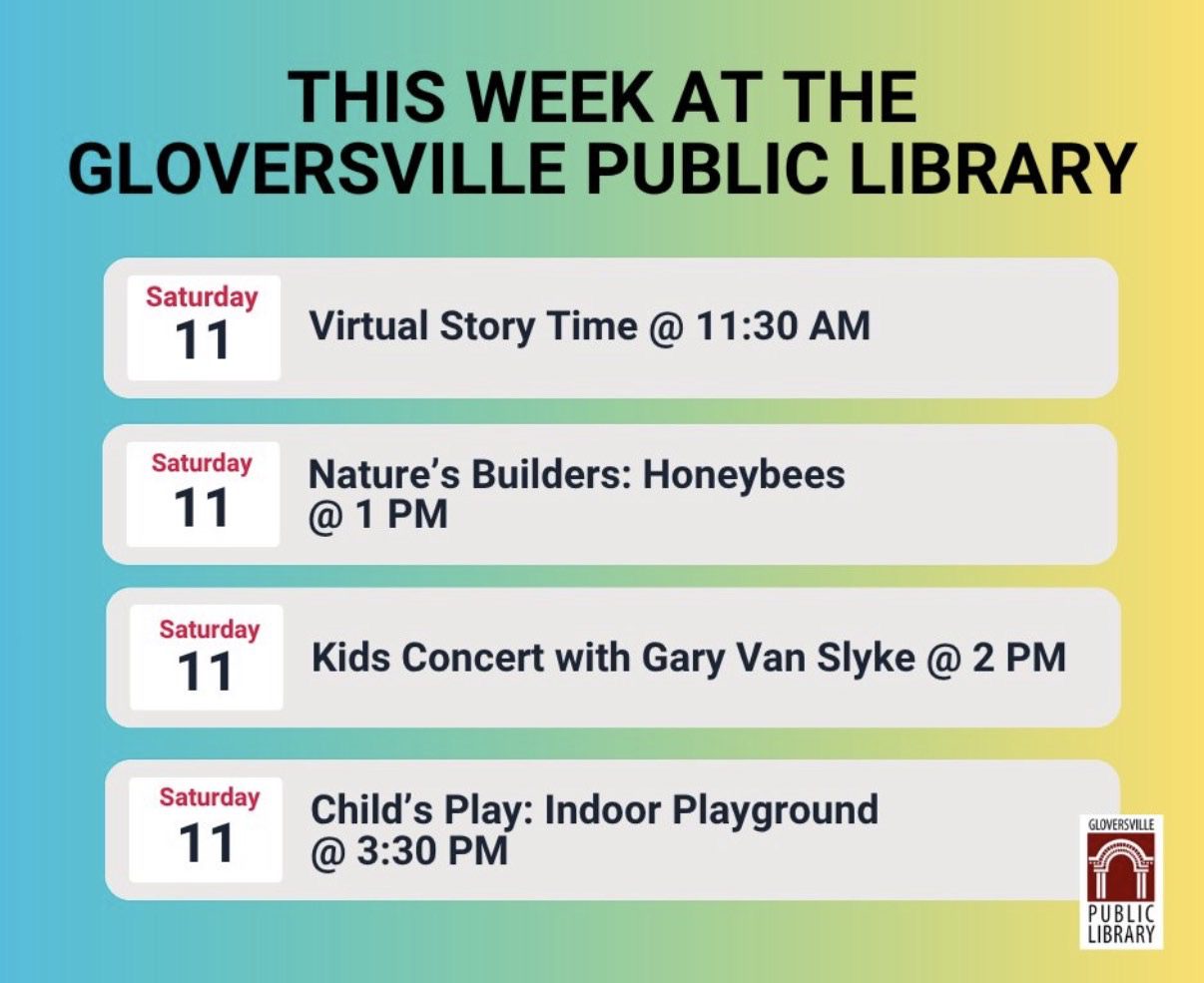 THIS WEEK AT THE GLOVERSVILLE PUBLIC LIBRARY

Saturday
11
Virtual Story Time @ 11:30 AM

Saturday
11
Nature's Builders: Honeybees @ 1 PM

Saturday
11
Kids Concert with Gary Van Slyke @ 2 PM

Saturday
11
Child's Play: Indoor Playground @ 3:30 PM

GLOVERSVILLE
PUBLIC
LIBRARY